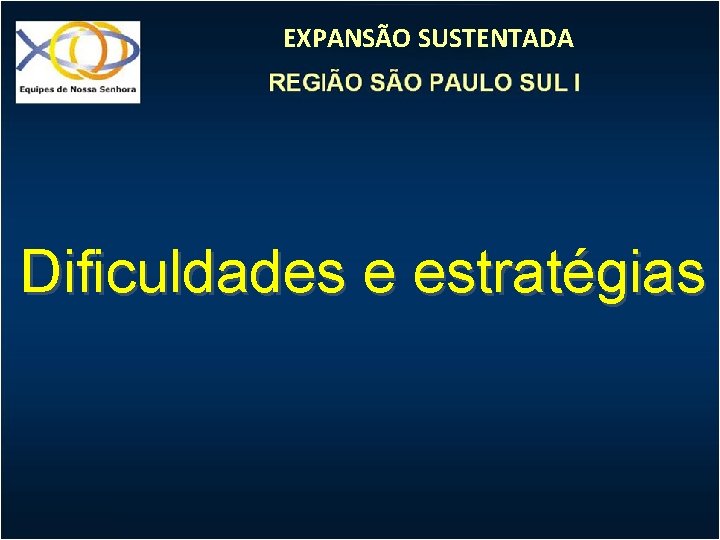 Equipes de Nossa Senhora

EXPANSÃO SUSTENTADA

REGIÃO SÃO PAULO SUL I

Dificuldades e estratégias